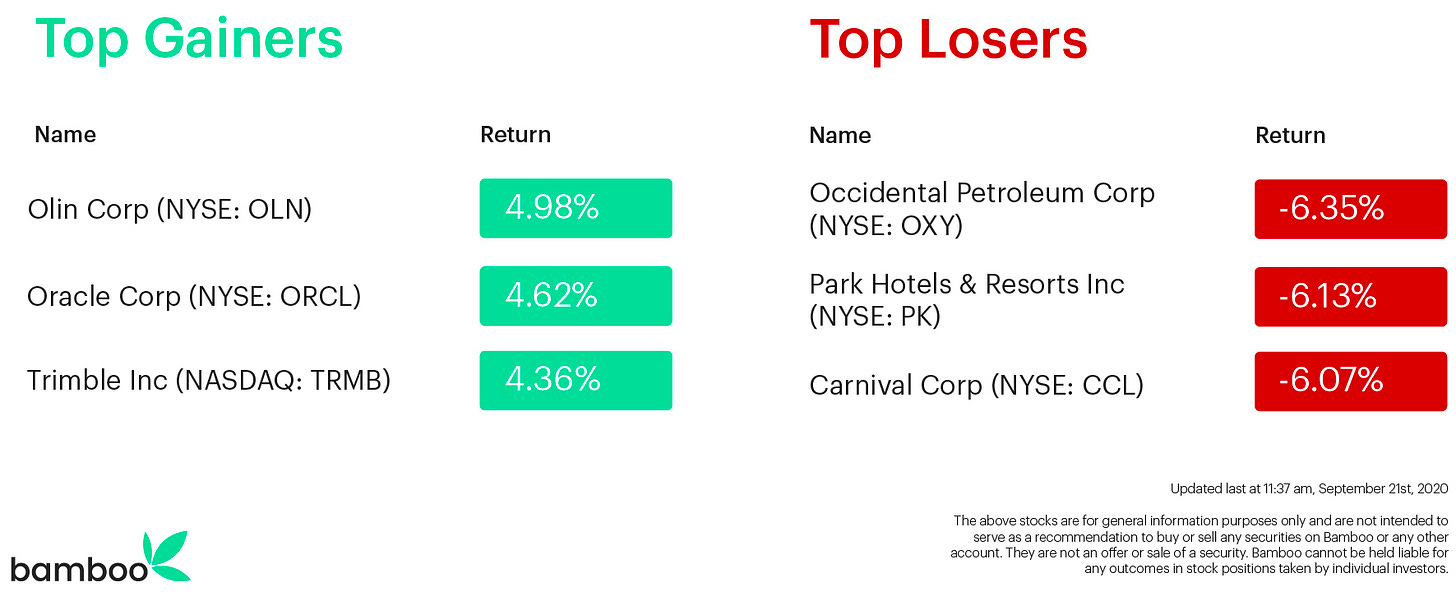 Top Gainers

| Name | Return |
|---|---|
| Olin Corp (NYSE: OLN) | 4.98% |
| Oracle Corp (NYSE: ORCL) | 4.62% |
| Trimble Inc (NASDAQ: TRMB) | 4.36% |

Top Losers

| Name | Return |
|---|---|
| Occidental Petroleum Corp (NYSE: OXY) | -6.35% |
| Park Hotels & Resorts Inc (NYSE: PK) | -6.13% |
| Carnival Corp (NYSE: CCL) | -6.07% |

Updated last at 11:37 am, September 21st, 2020

The above stocks are for general information purposes only and are not intended to serve as a recommendation to buy or sell any securities on Bamboo or any other account. They are not an offer or sale of a security. Bamboo cannot be held liable for any outcomes in stock positions taken by individual investors.

bamboo